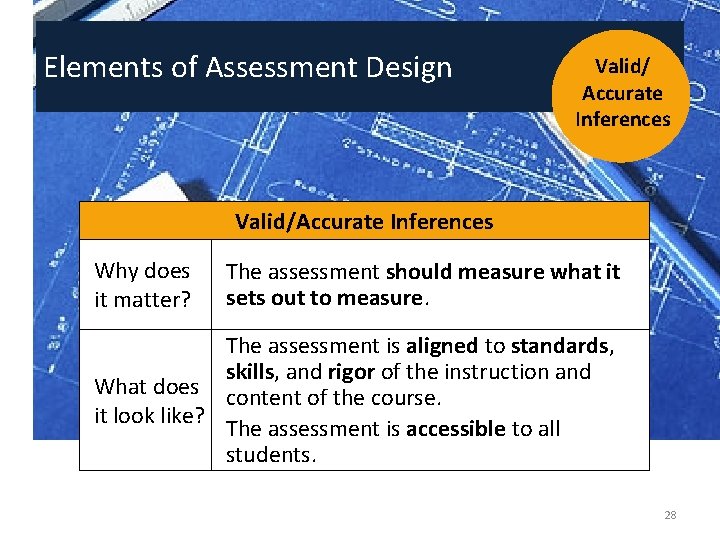 Elements of Assessment Design

Valid/ Accurate Inferences

| Valid/Accurate Inferences | |
|---|---|
| Why does it matter? | The assessment should measure what it sets out to measure. |
| What does it look like? | The assessment is aligned to standards, skills, and rigor of the instruction and content of the course. The assessment is accessible to all students. |

28